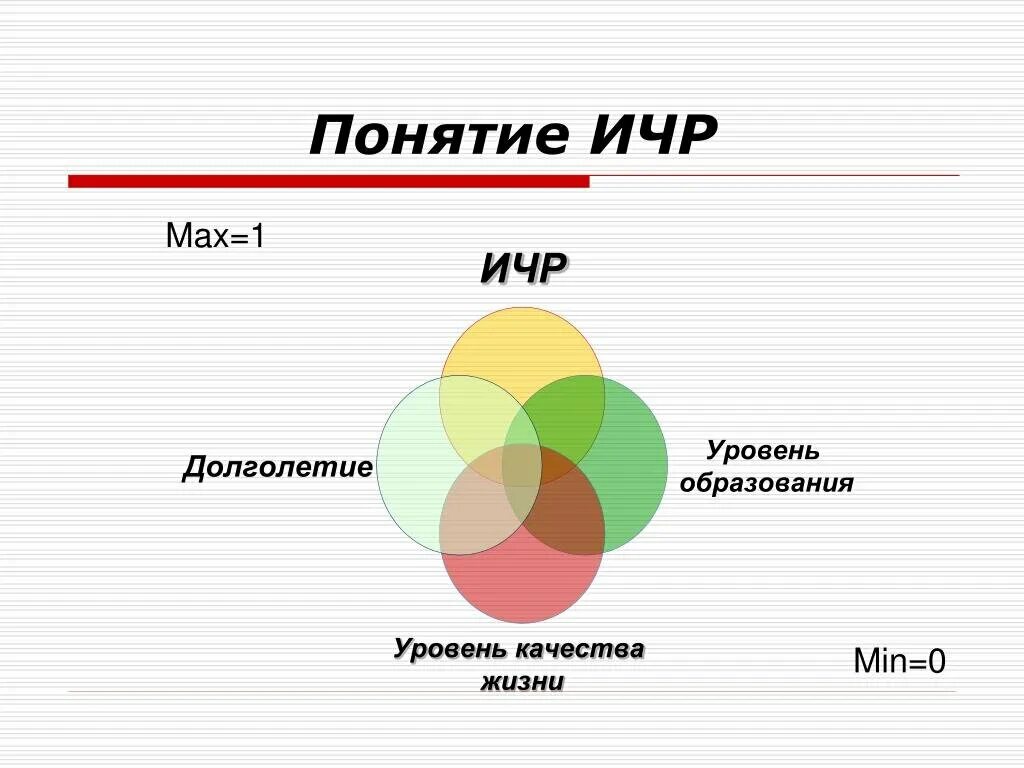 Понятие ИЧР

Max=1

ИЧР

Долголетие

Уровень образования

Уровень качества жизни

Min=0